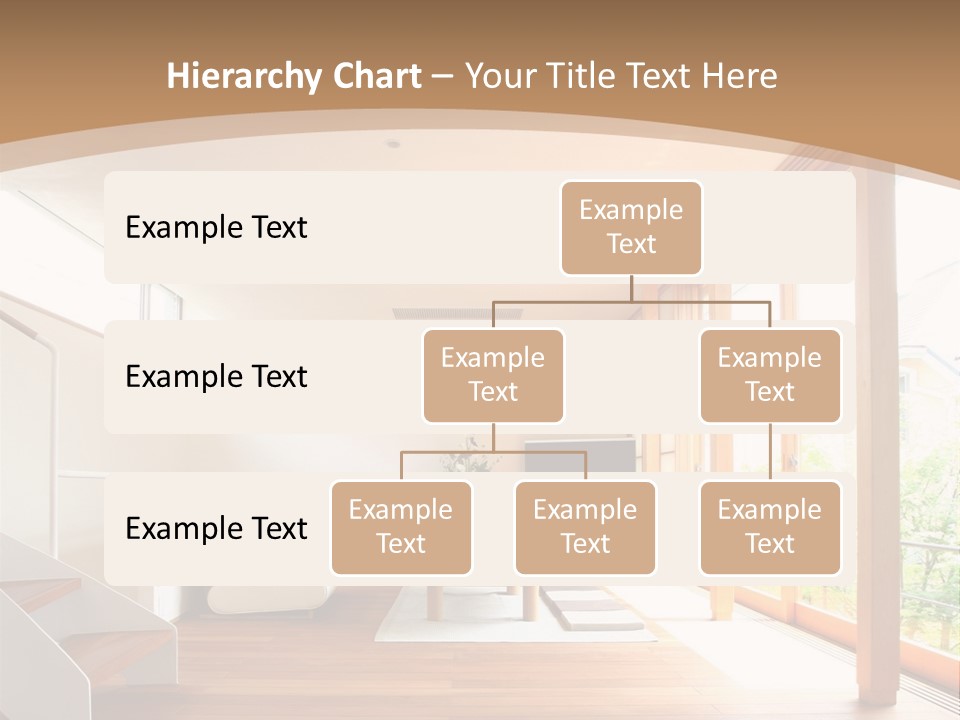 Hierarchy Chart – Your Title Text Here

Example Text

Example Text

Example Text

Example Text

Example Text

Example Text

Example Text

Example Text

Example Text